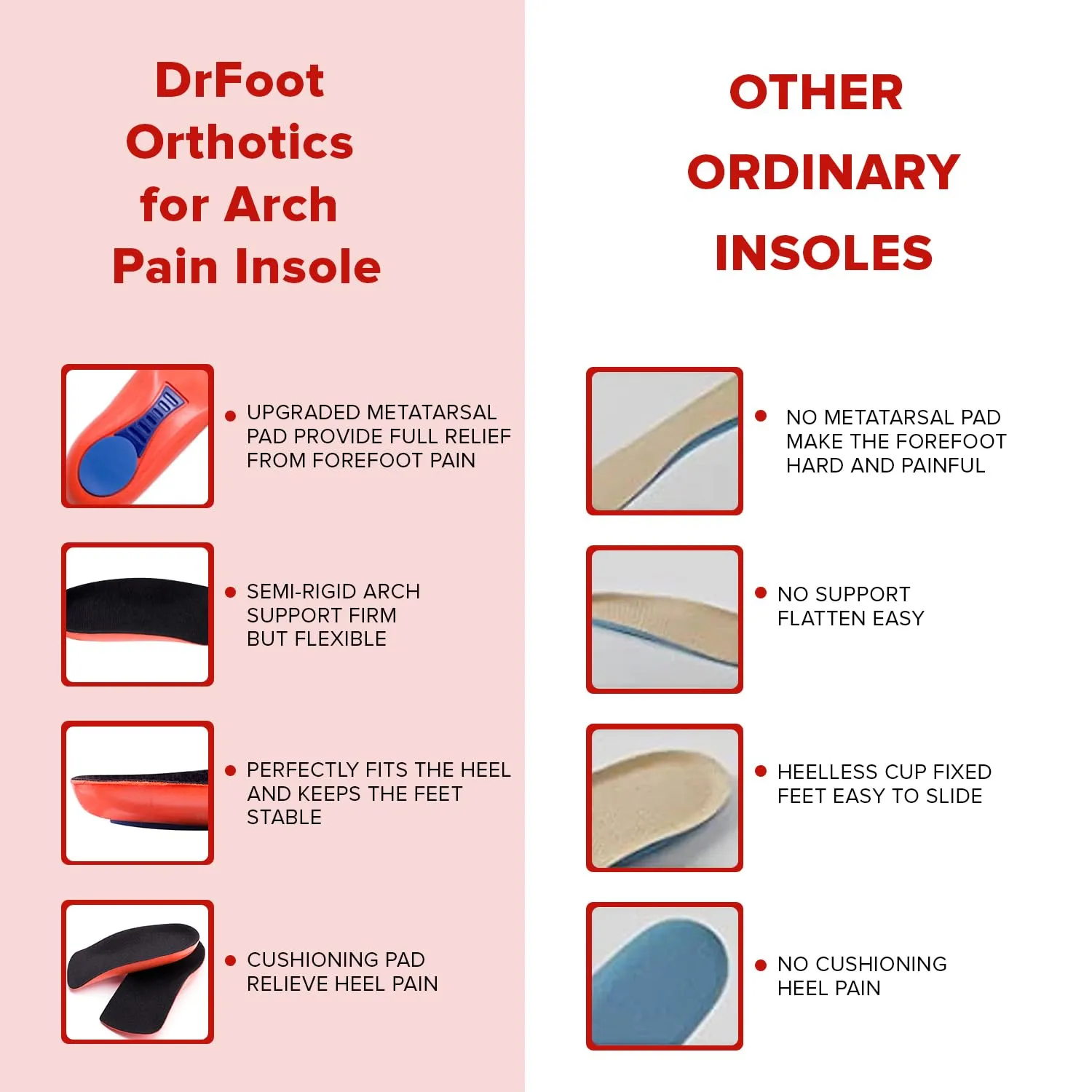 DrFoot Orthotics for Arch Pain Insole

• UPGRADED METATARSAL PAD PROVIDE FULL RELIEF FROM FOREFOOT PAIN

• SEMI-RIGID ARCH SUPPORT FIRM BUT FLEXIBLE

• PERFECTLY FITS THE HEEL AND KEEPS THE FEET STABLE

• CUSHIONING PAD RELIEVE HEEL PAIN

OTHER ORDINARY INSOLES

• NO METATARSAL PAD MAKE THE FOREFOOT HARD AND PAINFUL

• NO SUPPORT FLATTEN EASY

• HEELLESS CUP FIXED FEET EASY TO SLIDE

• NO CUSHIONING HEEL PAIN